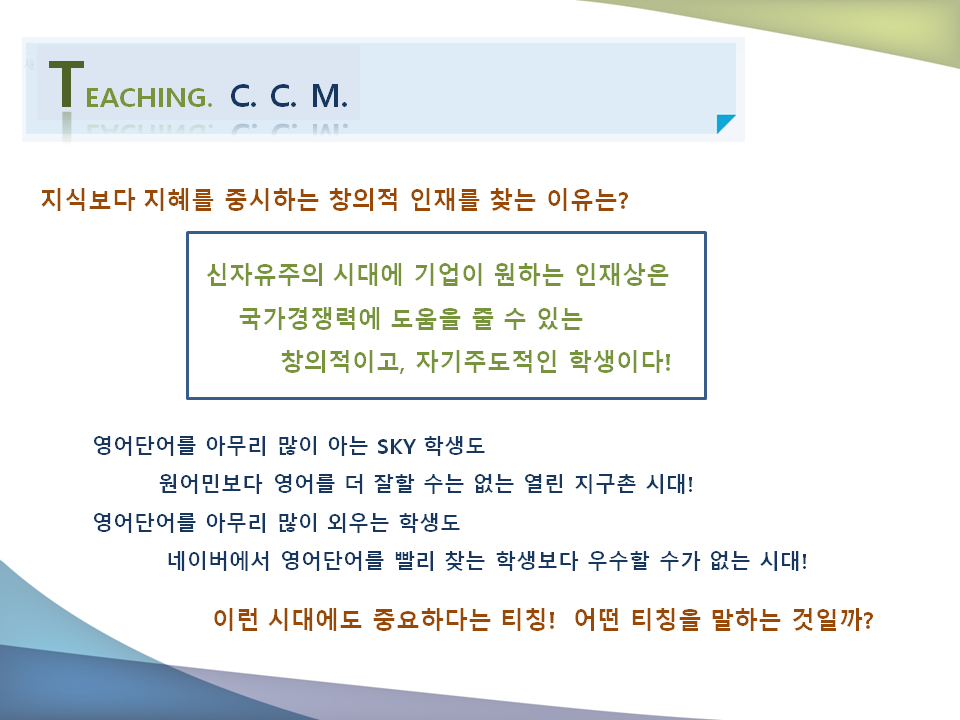 TEACHING. C. C. M.

지식보다 지혜를 중시하는 창의적 인재를 찾는 이유는?

신자유주의 시대에 기업이 원하는 인재상은
국가경쟁력에 도움을 줄 수 있는
창의적이고, 자기주도적인 학생이다!

영어단어를 아무리 많이 아는 SKY 학생도
원어민보다 영어를 더 잘할 수는 없는 열린 지구촌 시대!
영어단어를 아무리 많이 외우는 학생도
네이버에서 영어단어를 빨리 찾는 학생보다 우수할 수가 없는 시대!

이런 시대에도 중요하다는 티칭! 어떤 티칭을 말하는 것일까?